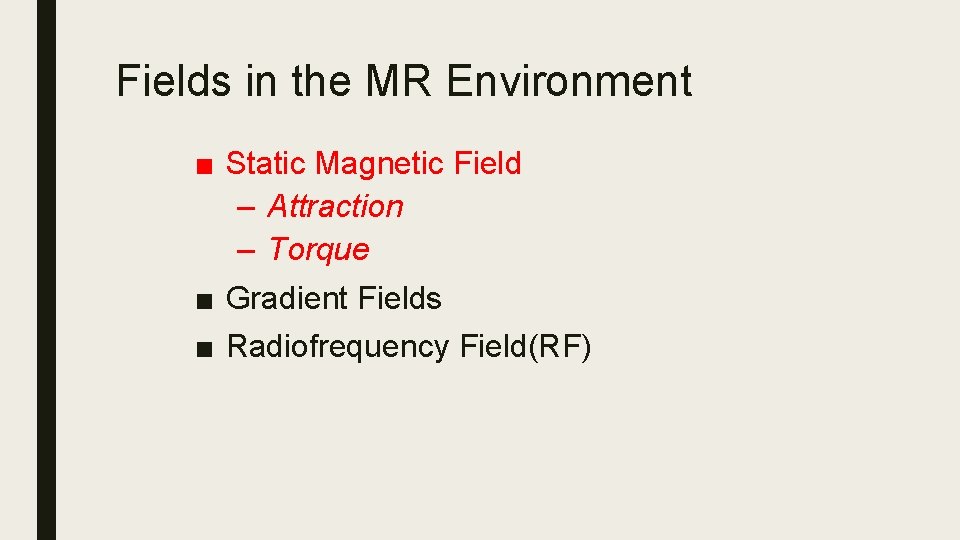 Fields in the MR Environment

■ Static Magnetic Field
– Attraction
– Torque
■ Gradient Fields
■ Radiofrequency Field(RF)